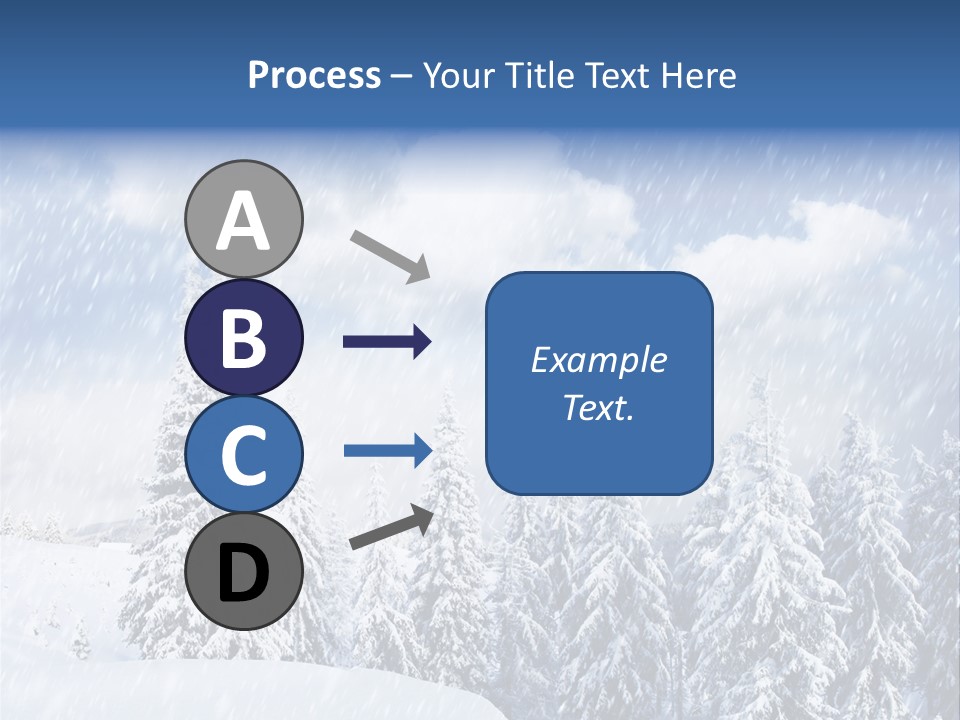 Process – Your Title Text Here

A

B

C

D

Example Text.